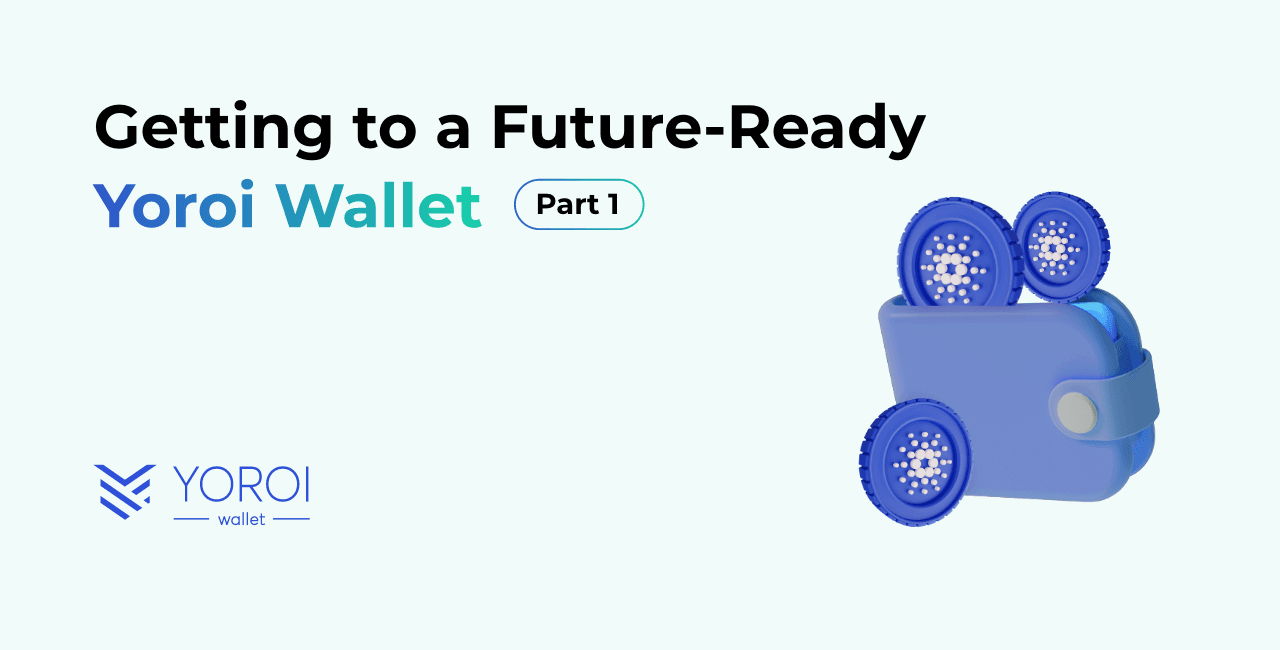 Getting to a Future-Ready
Yoroi Wallet Part 1

YOROI
wallet